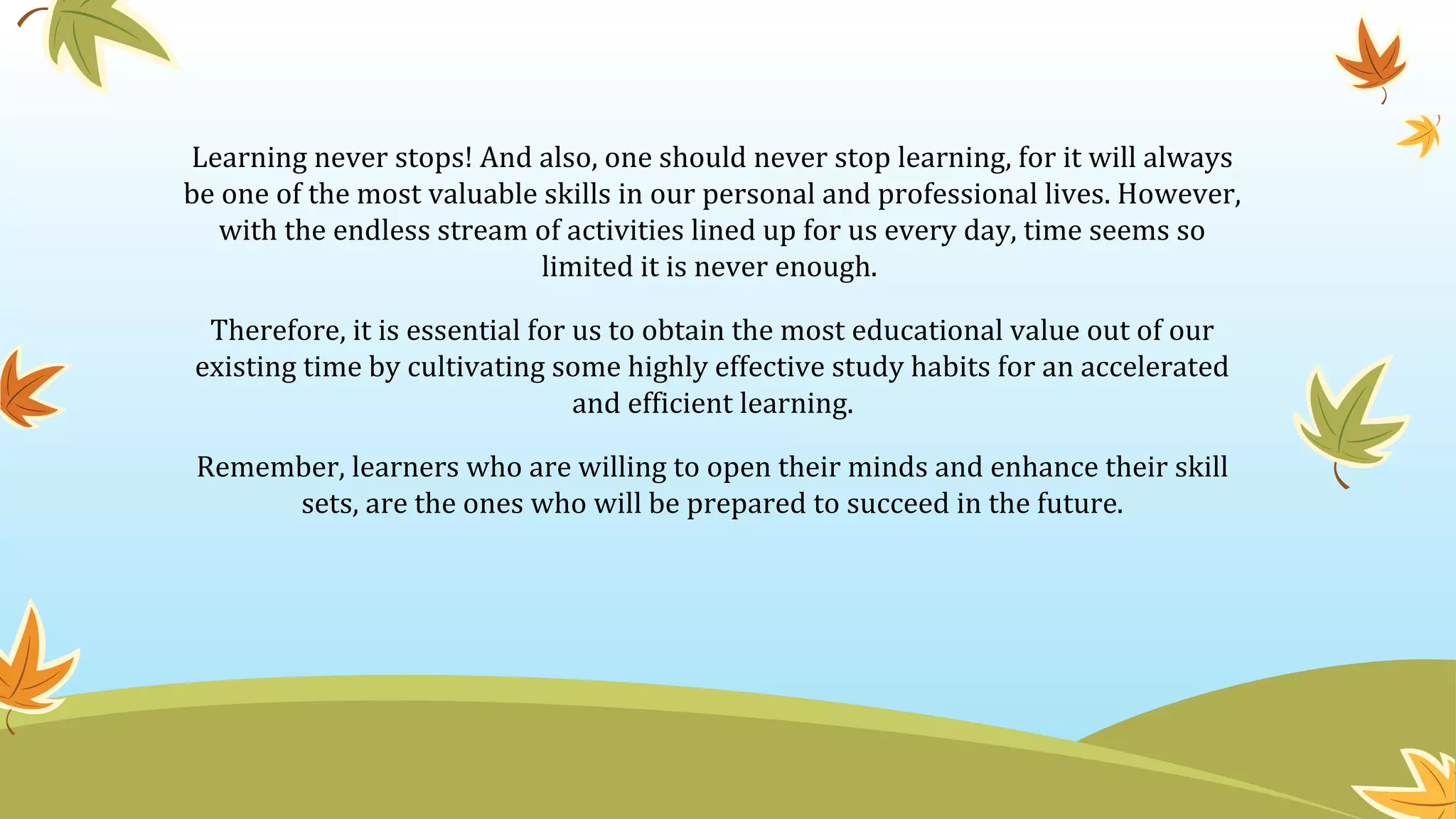 Learning never stops! And also, one should never stop learning, for it will always be one of the most valuable skills in our personal and professional lives. However, with the endless stream of activities lined up for us every day, time seems so limited it is never enough.

Therefore, it is essential for us to obtain the most educational value out of our existing time by cultivating some highly effective study habits for an accelerated and efficient learning.

Remember, learners who are willing to open their minds and enhance their skill sets, are the ones who will be prepared to succeed in the future.